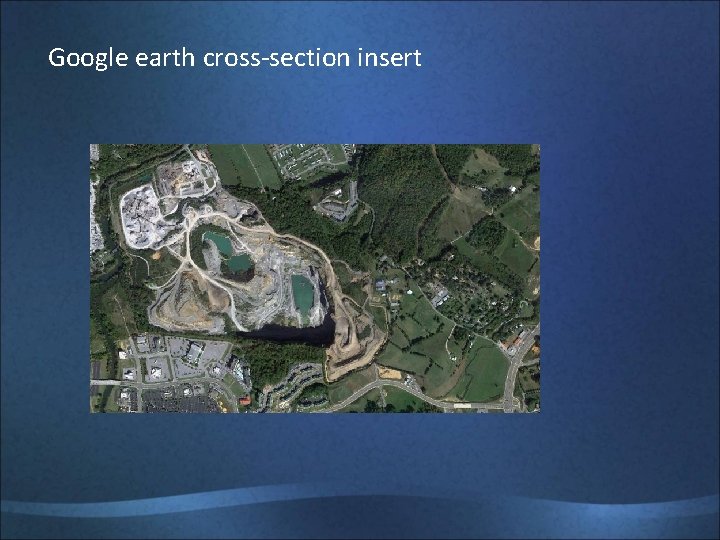 Google earth cross-section insert